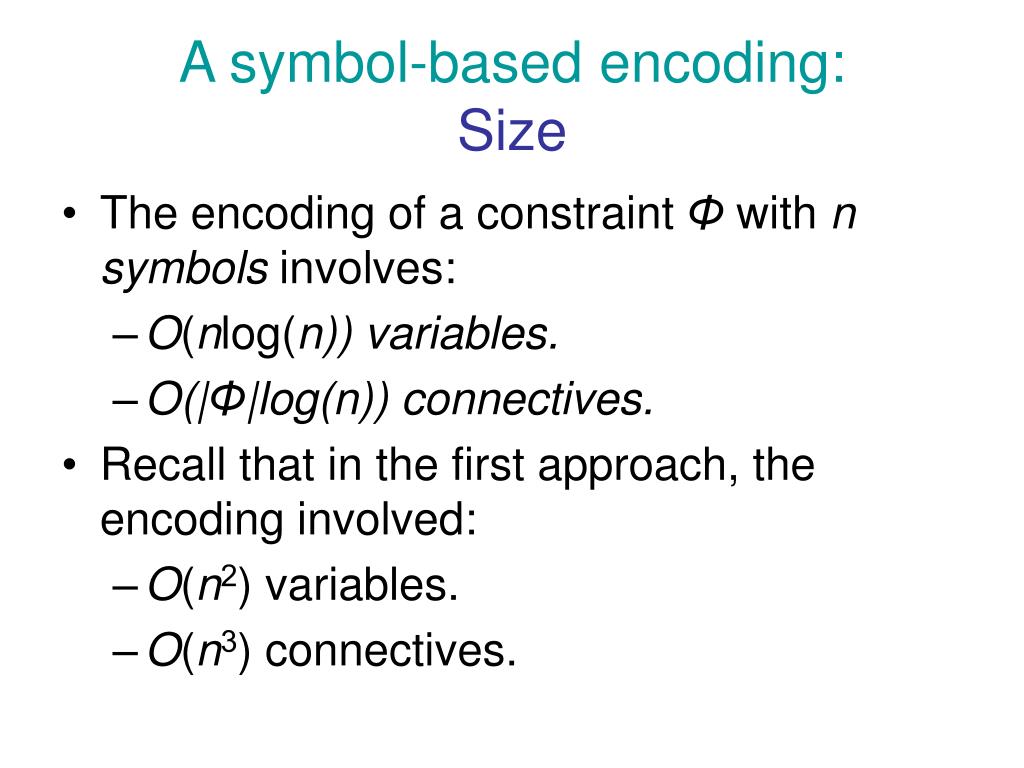 A symbol-based encoding:
Size

• The encoding of a constraint $\Phi$ with $n$ symbols involves:
– $O(n\log(n))$ variables.
– $O(|\Phi|\log(n))$ connectives.
• Recall that in the first approach, the encoding involved:
– $O(n^2)$ variables.
– $O(n^3)$ connectives.